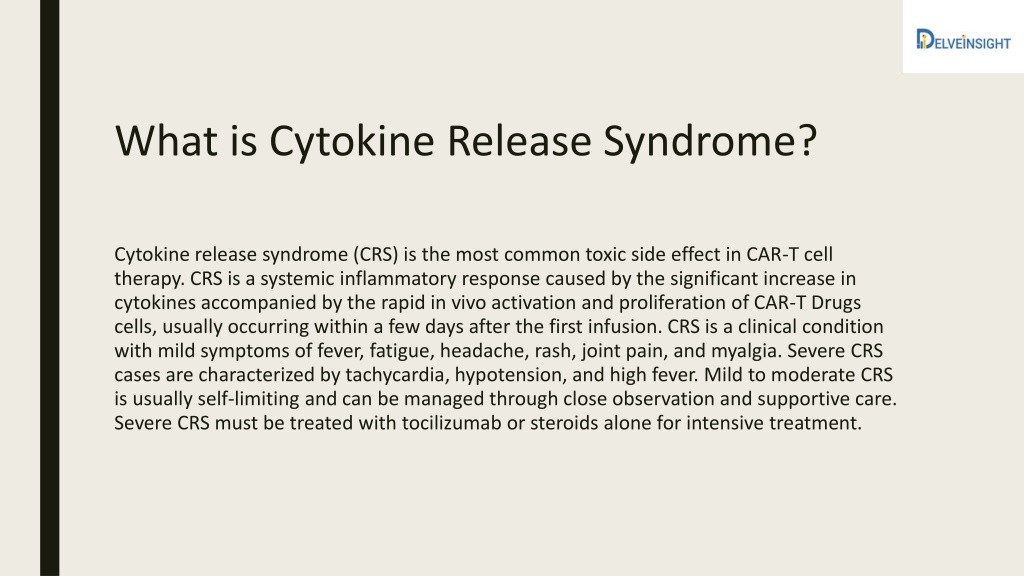 DELVEINSIGHT

What is Cytokine Release Syndrome?

Cytokine release syndrome (CRS) is the most common toxic side effect in CAR-T cell therapy. CRS is a systemic inflammatory response caused by the significant increase in cytokines accompanied by the rapid in vivo activation and proliferation of CAR-T Drugs cells, usually occurring within a few days after the first infusion. CRS is a clinical condition with mild symptoms of fever, fatigue, headache, rash, joint pain, and myalgia. Severe CRS cases are characterized by tachycardia, hypotension, and high fever. Mild to moderate CRS is usually self-limiting and can be managed through close observation and supportive care. Severe CRS must be treated with tocilizumab or steroids alone for intensive treatment.